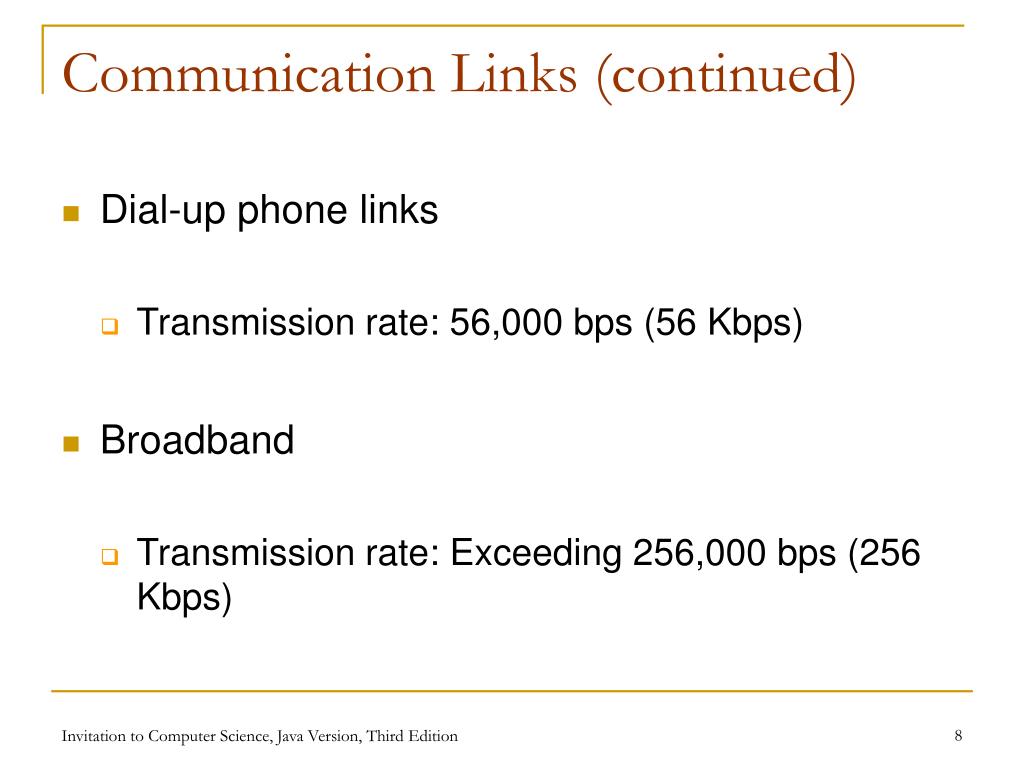 Communication Links (continued)

Dial-up phone links

Transmission rate: 56,000 bps (56 Kbps)

Broadband

Transmission rate: Exceeding 256,000 bps (256 Kbps)

Invitation to Computer Science, Java Version, Third Edition

8